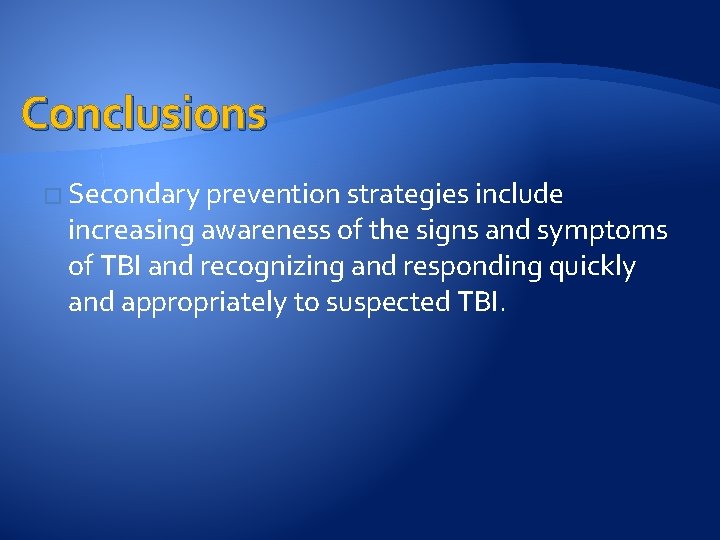 Conclusions

Secondary prevention strategies include increasing awareness of the signs and symptoms of TBI and recognizing and responding quickly and appropriately to suspected TBI.